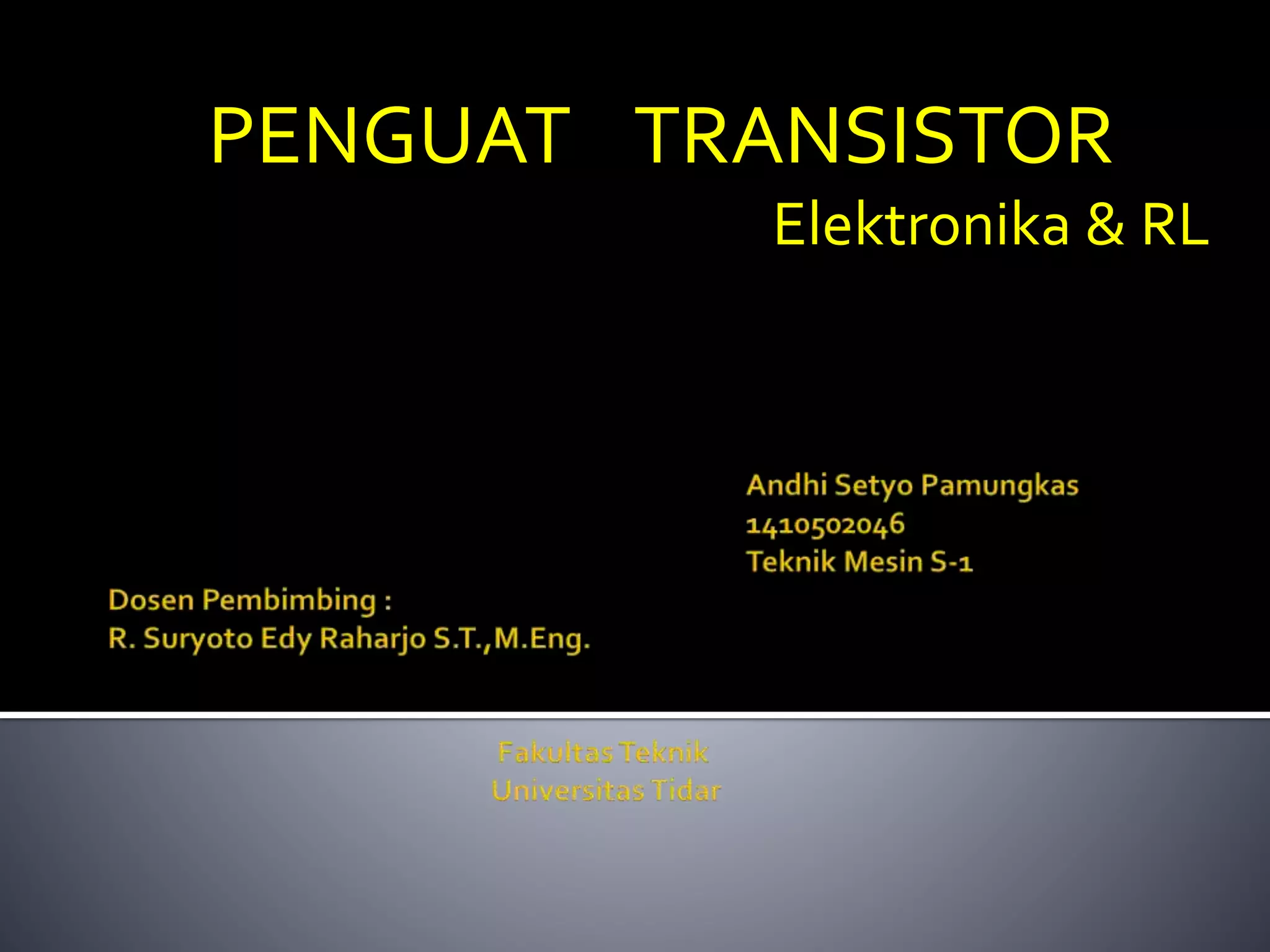 PENGUAT TRANSISTOR
Elektronika & RL

Andhi Setyo Pamungkas
1410502046
Teknik Mesin S-1

Dosen Pembimbing :
R. Suryoto Edy Raharjo S.T.,M.Eng.

Fakultas Teknik
Universitas Tidar